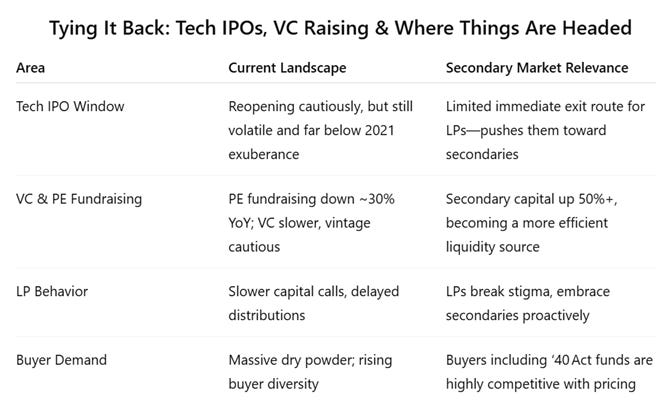 Tying It Back: Tech IPOs, VC Raising & Where Things Are Headed

| Area | Current Landscape | Secondary Market Relevance |
|---|---|---|
| Tech IPO Window | Reopening cautiously, but still volatile and far below 2021 exuberance | Limited immediate exit route for LPs—pushes them toward secondaries |
| VC & PE Fundraising | PE fundraising down ~30% YoY; VC slower, vintage cautious | Secondary capital up 50%+, becoming a more efficient liquidity source |
| LP Behavior | Slower capital calls, delayed distributions | LPs break stigma, embrace secondaries proactively |
| Buyer Demand | Massive dry powder; rising buyer diversity | Buyers including '40 Act funds are highly competitive with pricing |